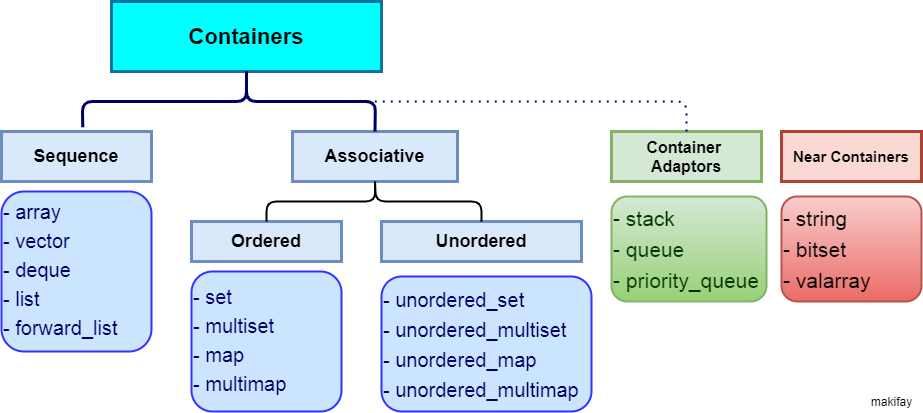 Containers

Sequence

- array
- vector
- deque
- list
- forward_list

Associative

Ordered

- set
- multiset
- map
- multimap

Unordered

- unordered_set
- unordered_multiset
- unordered_map
- unordered_multimap

Container Adaptors

- stack
- queue
- priority_queue

Near Containers

- string
- bitset
- valarray

makifay